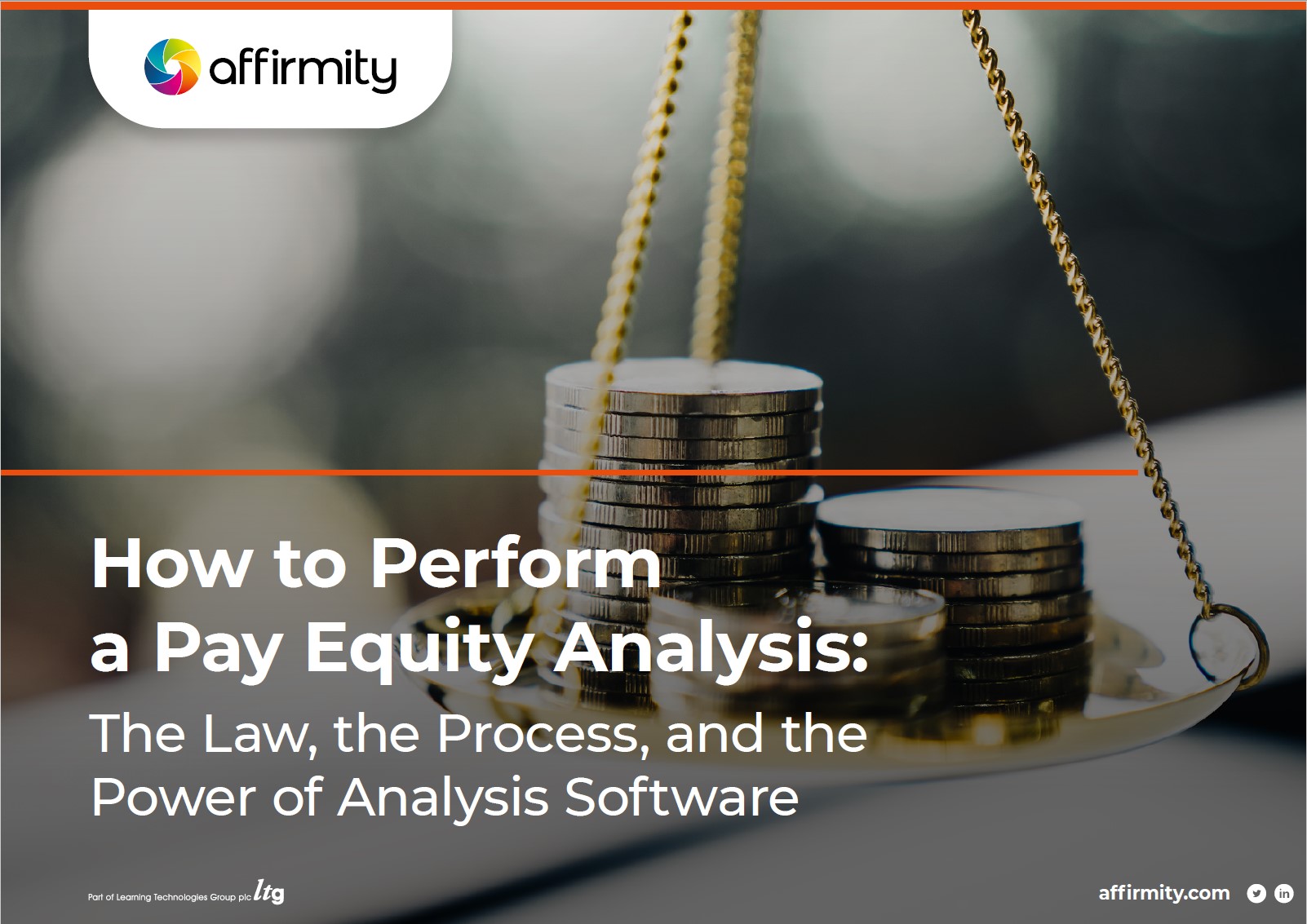 affirmity

How to Perform a Pay Equity Analysis:

The Law, the Process, and the Power of Analysis Software

Part of Learning Technologies Group plc ltg

affirmity.com